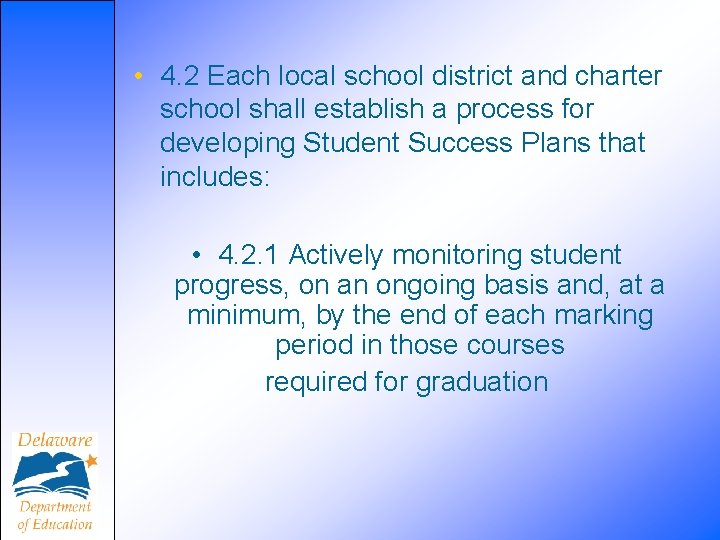 • 4.2 Each local school district and charter school shall establish a process for developing Student Success Plans that includes:

• 4.2.1 Actively monitoring student progress, on an ongoing basis and, at a minimum, by the end of each marking period in those courses

required for graduation

Delaware
Department of Education